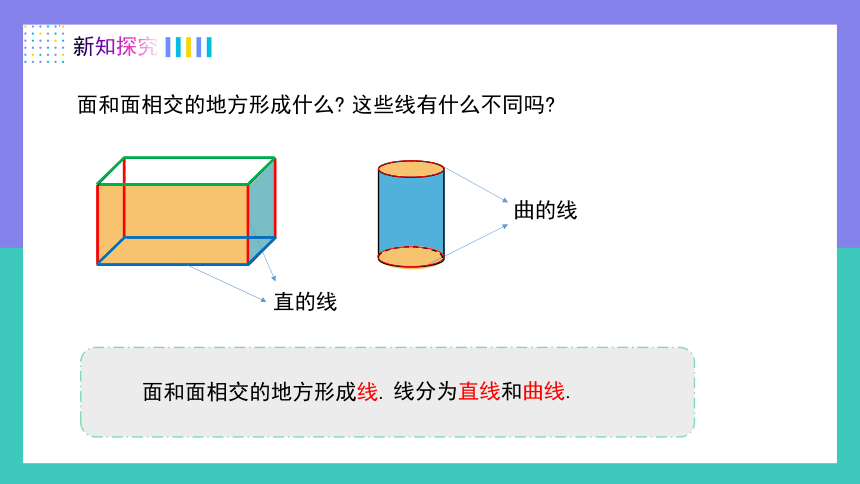 新知探究

面和面相交的地方形成什么? 这些线有什么不同吗?

曲的线

直的线

面和面相交的地方形成线. 线分为直线和曲线.